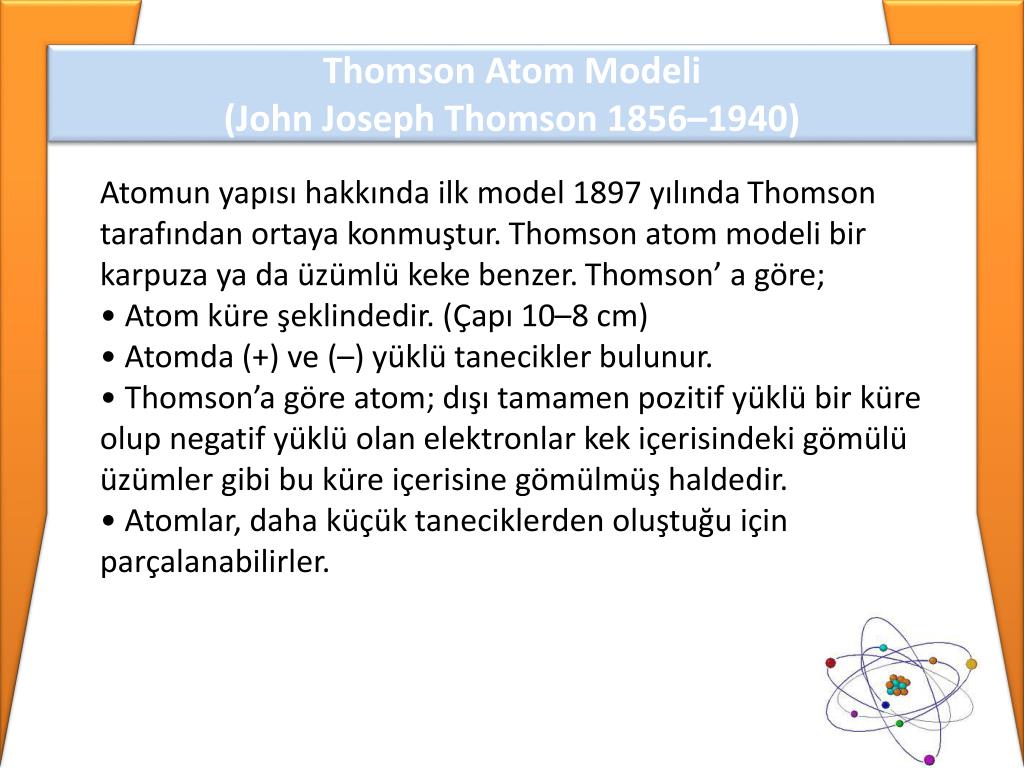 Thomson Atom Modeli
(John Joseph Thomson 1856–1940)

Atomun yapısı hakkında ilk model 1897 yılında Thomson tarafından ortaya konmuştur. Thomson atom modeli bir karpuza ya da üzümlü keke benzer. Thomson’ a göre;
• Atom küre şeklindedir. (Çapı 10–8 cm)
• Atomda (+) ve (–) yüklü tanecikler bulunur.
• Thomson’a göre atom; dışı tamamen pozitif yüklü bir küre olup negatif yüklü olan elektronlar kek içerisindeki gömülü üzümler gibi bu küre içerisine gömülmüş haldedir.
• Atomlar, daha küçük taneciklerden oluştuğu için parçalanabilirler.